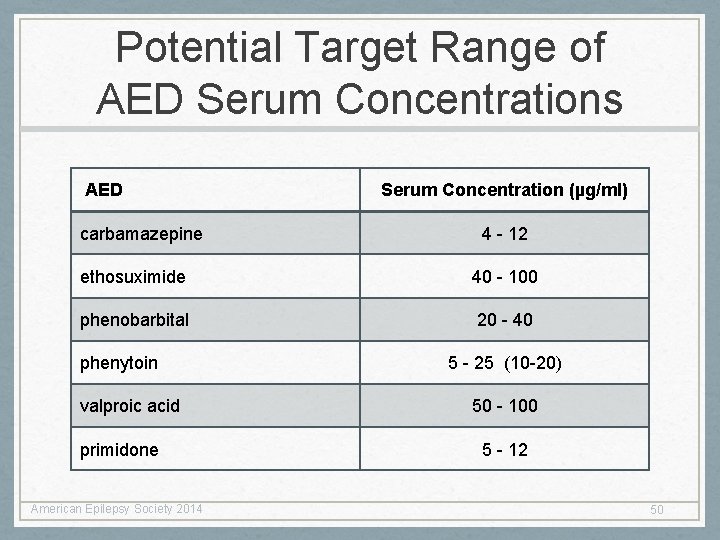 Potential Target Range of AED Serum Concentrations

| AED | Serum Concentration (µg/ml) |
|---|---|
| carbamazepine | 4 - 12 |
| ethosuximide | 40 - 100 |
| phenobarbital | 20 - 40 |
| phenytoin | 5 - 25 (10-20) |
| valproic acid | 50 - 100 |
| primidone | 5 - 12 |

American Epilepsy Society 2014

50